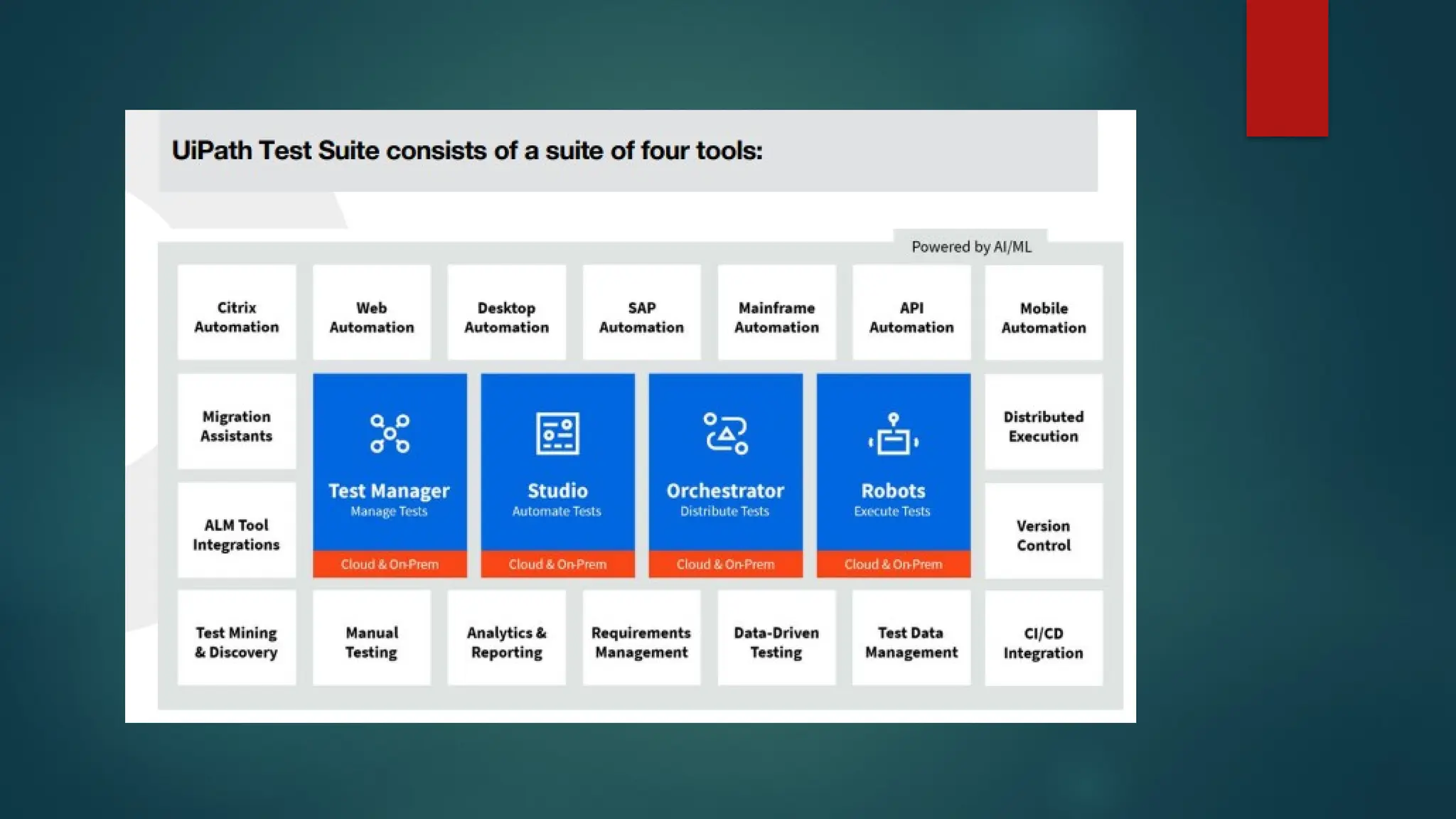 UiPath Test Suite consists of a suite of four tools:

Powered by AI/ML

Citrix Automation

Web Automation

Desktop Automation

SAP Automation

Mainframe Automation

API Automation

Mobile Automation

Migration Assistants

Test Manager
Manage Tests
Cloud & On-Prem

Studio
Automate Tests
Cloud & On-Prem

Orchestrator
Distribute Tests
Cloud & On-Prem

Robots
Execute Tests
Cloud & On-Prem

Distributed Execution

ALM Tool Integrations

Version Control

Test Mining & Discovery

Manual Testing

Analytics & Reporting

Requirements Management

Data-Driven Testing

Test Data Management

CI/CD Integration